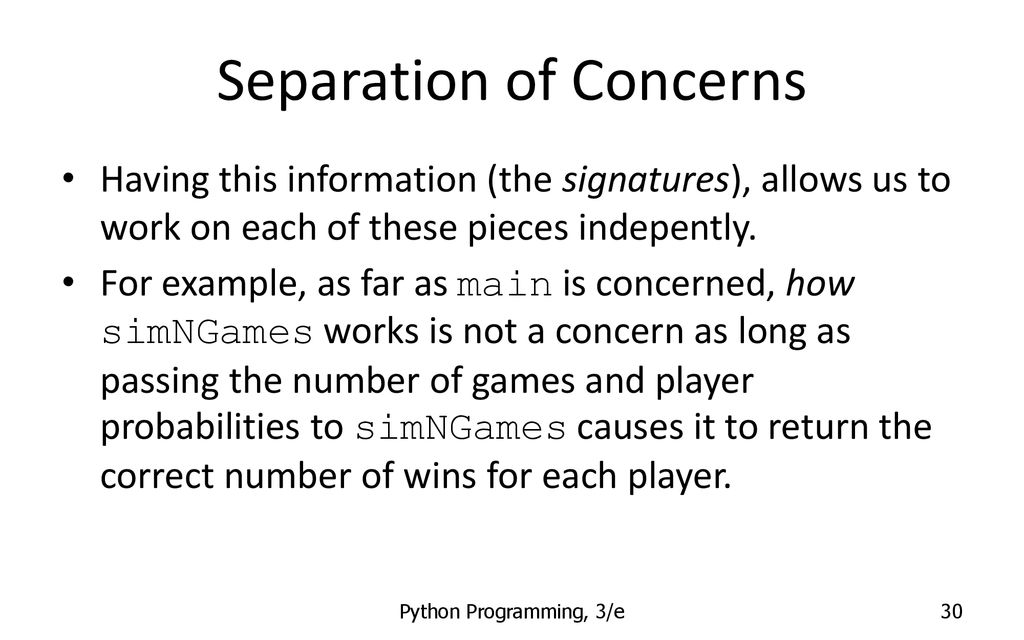 Separation of Concerns

• Having this information (the signatures), allows us to work on each of these pieces indepently.

• For example, as far as main is concerned, how simNGames works is not a concern as long as passing the number of games and player probabilities to simNGames causes it to return the correct number of wins for each player.

Python Programming, 3/e

30